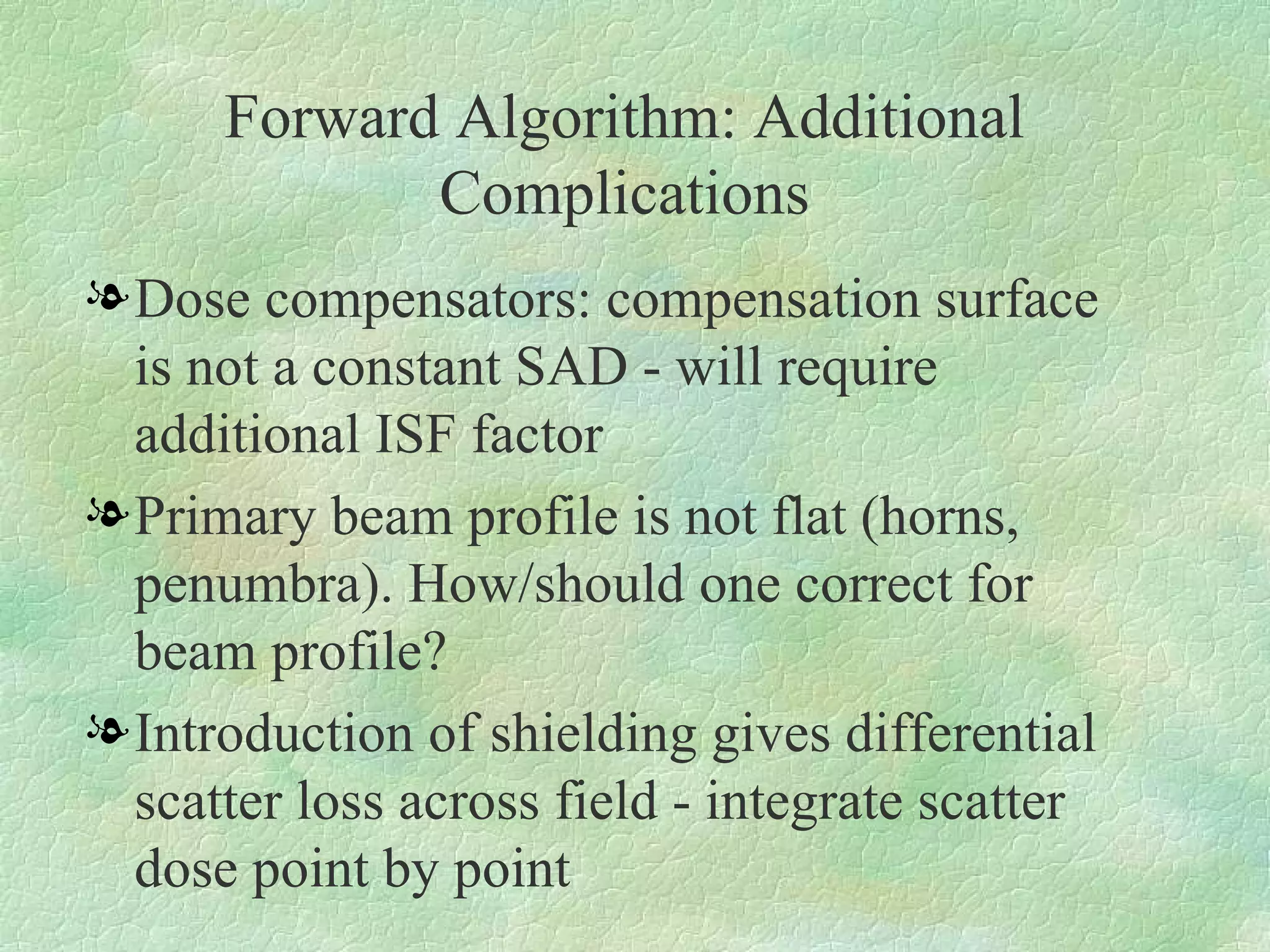 Forward Algorithm: Additional Complications

Dose compensators: compensation surface is not a constant SAD - will require additional ISF factor

Primary beam profile is not flat (horns, penumbra). How/should one correct for beam profile?

Introduction of shielding gives differential scatter loss across field - integrate scatter dose point by point